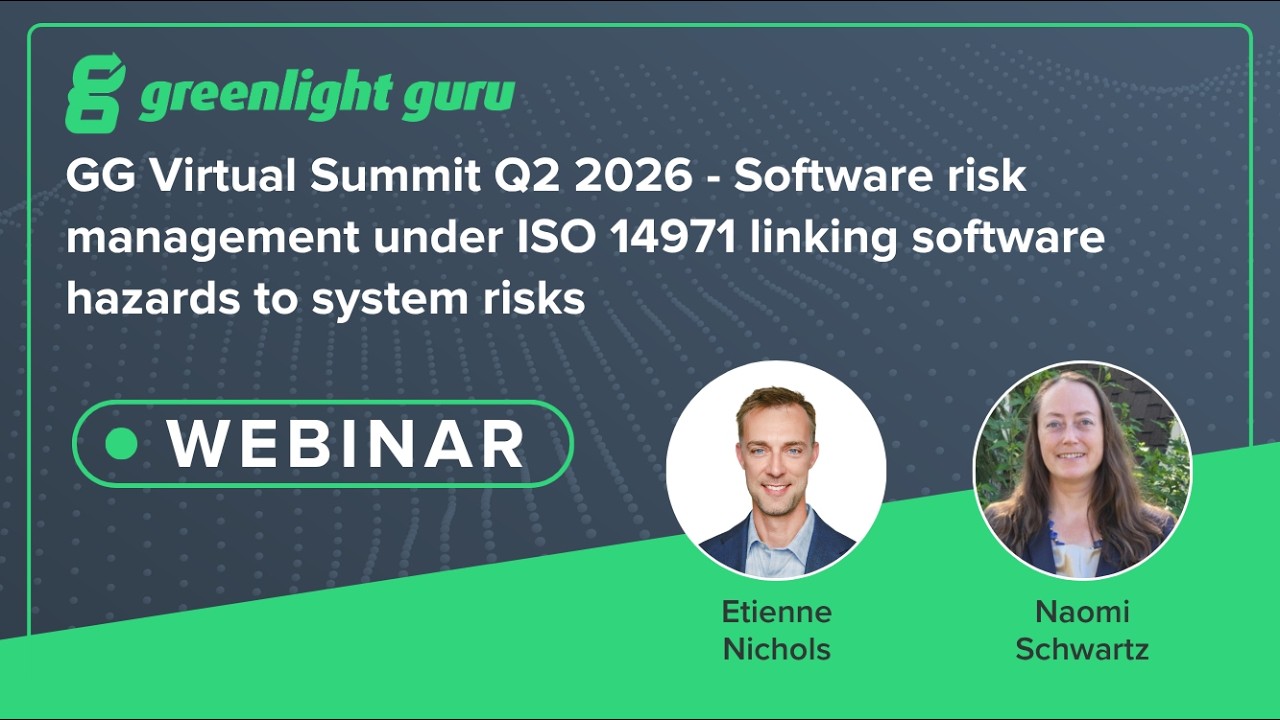 greenlight guru

GG Virtual Summit Q2 2026 - Software risk management under ISO 14971 linking software hazards to system risks

WEBINAR

Etienne Nichols

Naomi Schwartz